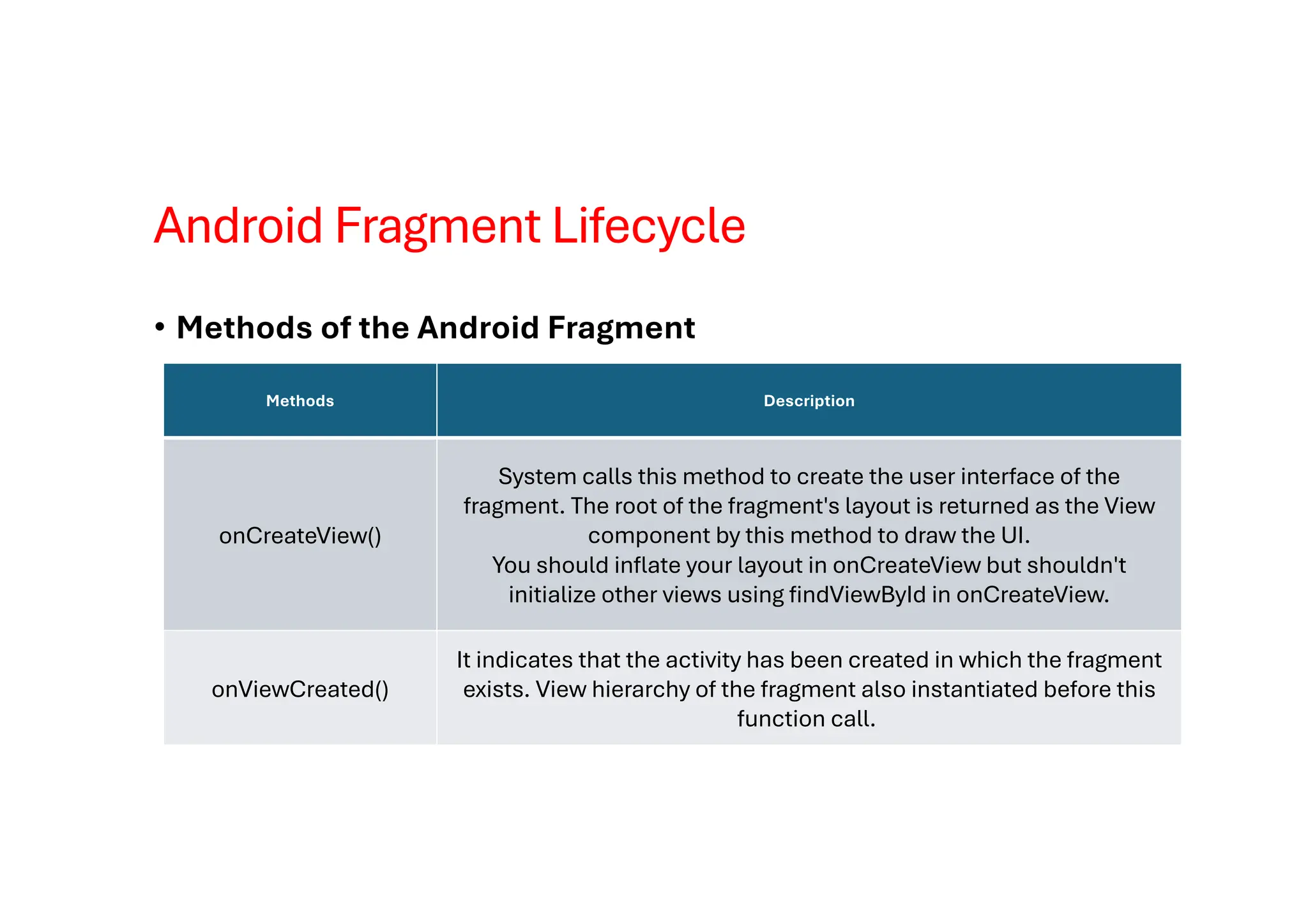 Android Fragment Lifecycle

• Methods of the Android Fragment

| Methods | Description |
|---|---|
| onCreateView() | System calls this method to create the user interface of the fragment. The root of the fragment's layout is returned as the View component by this method to draw the UI. You should inflate your layout in onCreateView but shouldn't initialize other views using findViewById in onCreateView. |
| onViewCreated() | It indicates that the activity has been created in which the fragment exists. View hierarchy of the fragment also instantiated before this function call. |